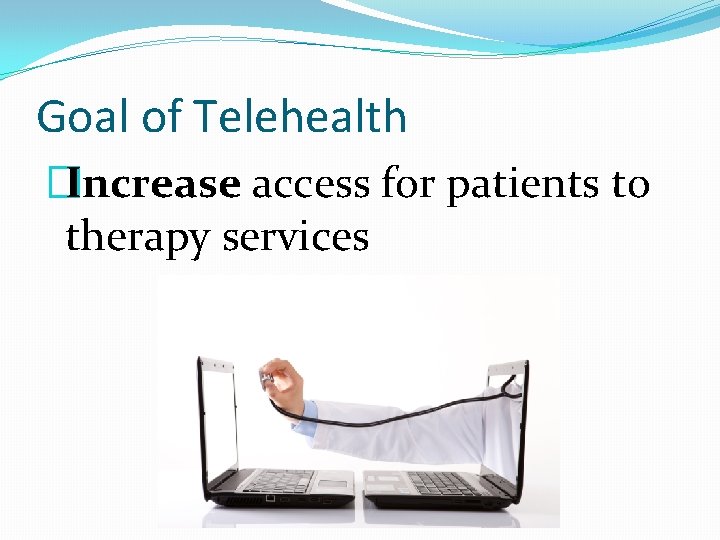 Goal of Telehealth

Increase access for patients to therapy services